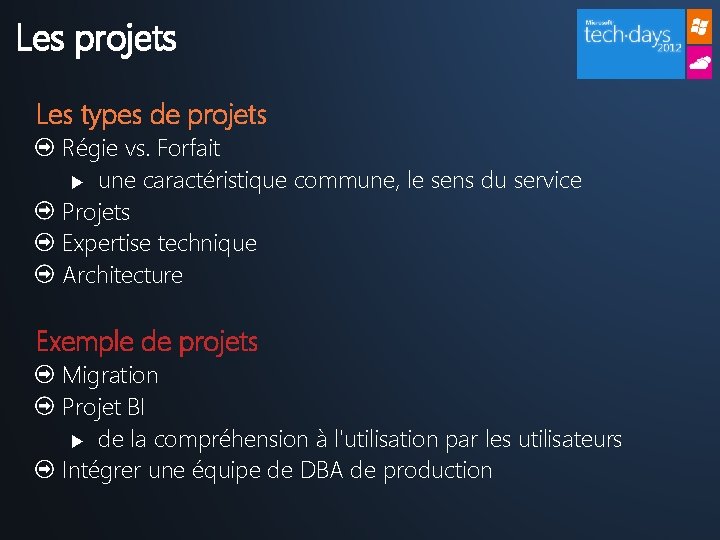 Les projets

Microsoft tech·days 2012

Les types de projets
Régie vs. Forfait
une caractéristique commune, le sens du service
Projets
Expertise technique
Architecture

Exemple de projets
Migration
Projet BI
de la compréhension à l'utilisation par les utilisateurs
Intégrer une équipe de DBA de production